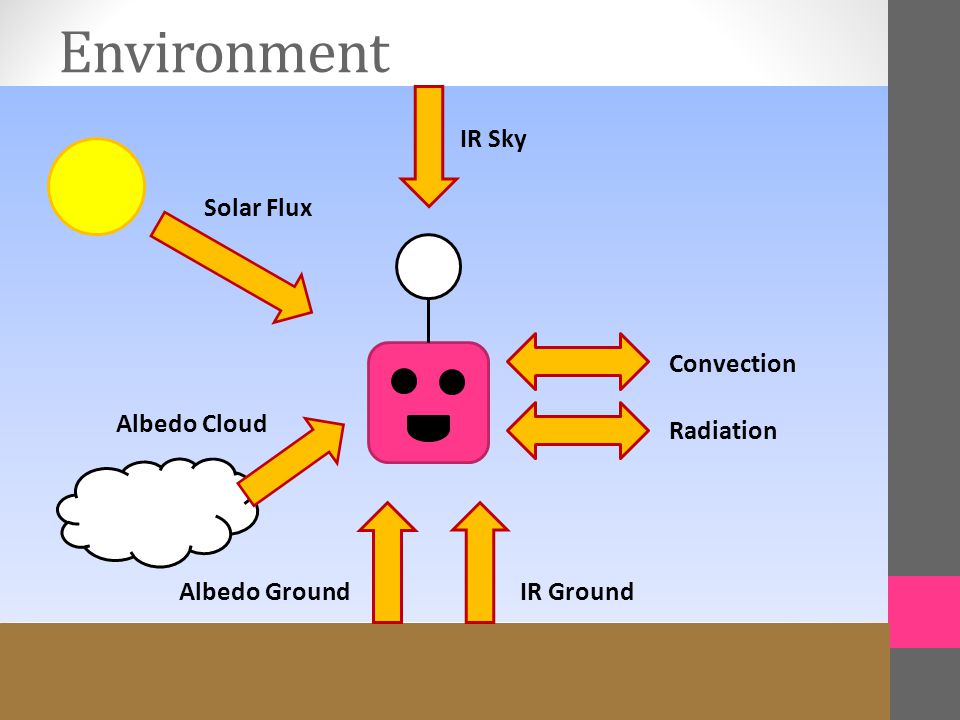 Environment

IR Sky

Solar Flux

Convection

Radiation

Albedo Cloud

Albedo Ground

IR Ground